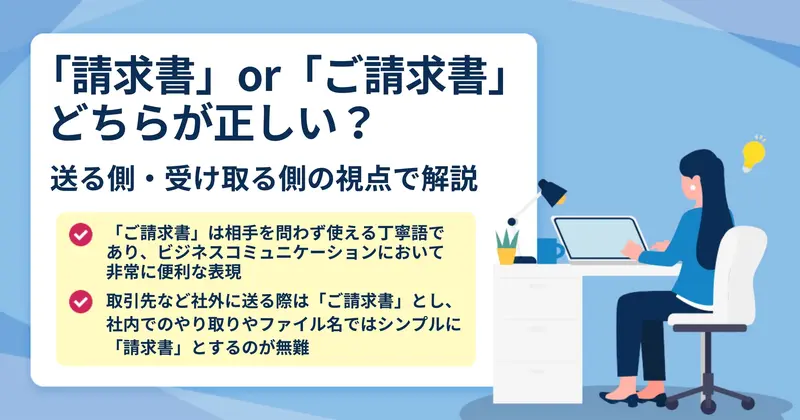 「請求書」or「ご請求書」どちらが正しい？

送る側・受け取る側の視点で解説

「ご請求書」は相手を問わず使える丁寧語であり、ビジネスコミュニケーションにおいて非常に便利な表現

取引先など社外に送る際は「ご請求書」とし、社内でのやり取りやファイル名ではシンプルに「請求書」とするのが無難